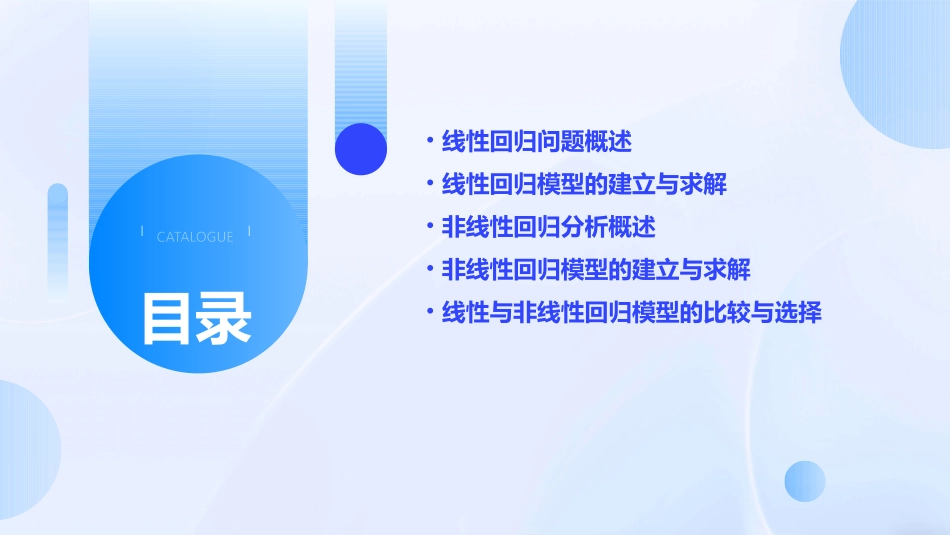 CATALOGUE

目录

• 线性回归问题概述
• 线性回归模型的建立与求解
• 非线性回归分析概述
• 非线性回归模型的建立与求解
• 线性与非线性回归模型的比较与选择